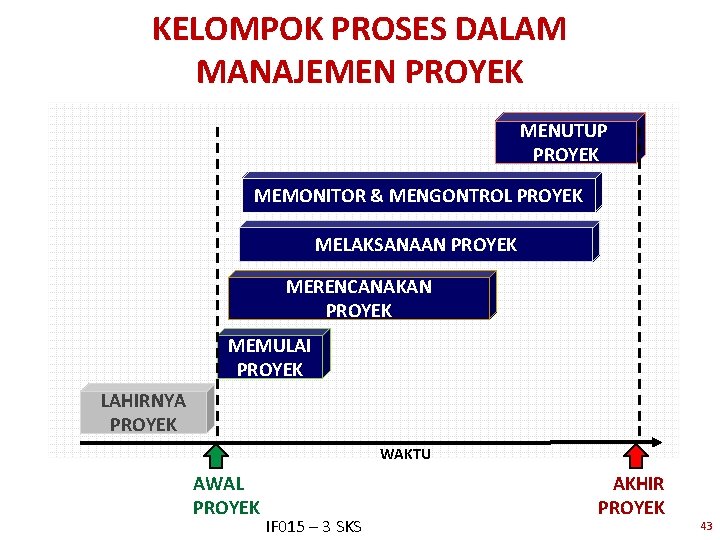 KELOMPOK PROSES DALAM MANAJEMEN PROYEK

MENUTUP PROYEK

MEMONITOR & MENGONTROL PROYEK

MELAKSANAAN PROYEK

MERENCANAKAN PROYEK

MEMULAI PROYEK

LAHIRNYA PROYEK

WAKTU

AWAL PROYEK

AKHIR PROYEK

IF015 – 3 SKS

43